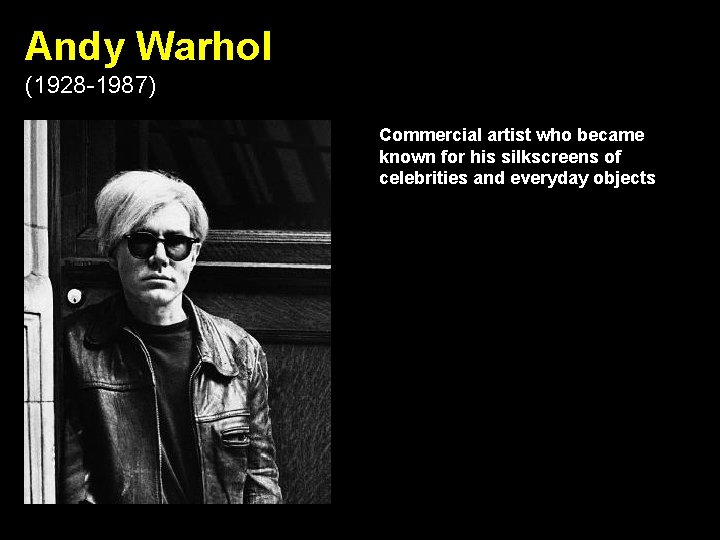 Andy Warhol
(1928-1987)

Commercial artist who became known for his silkscreens of celebrities and everyday objects